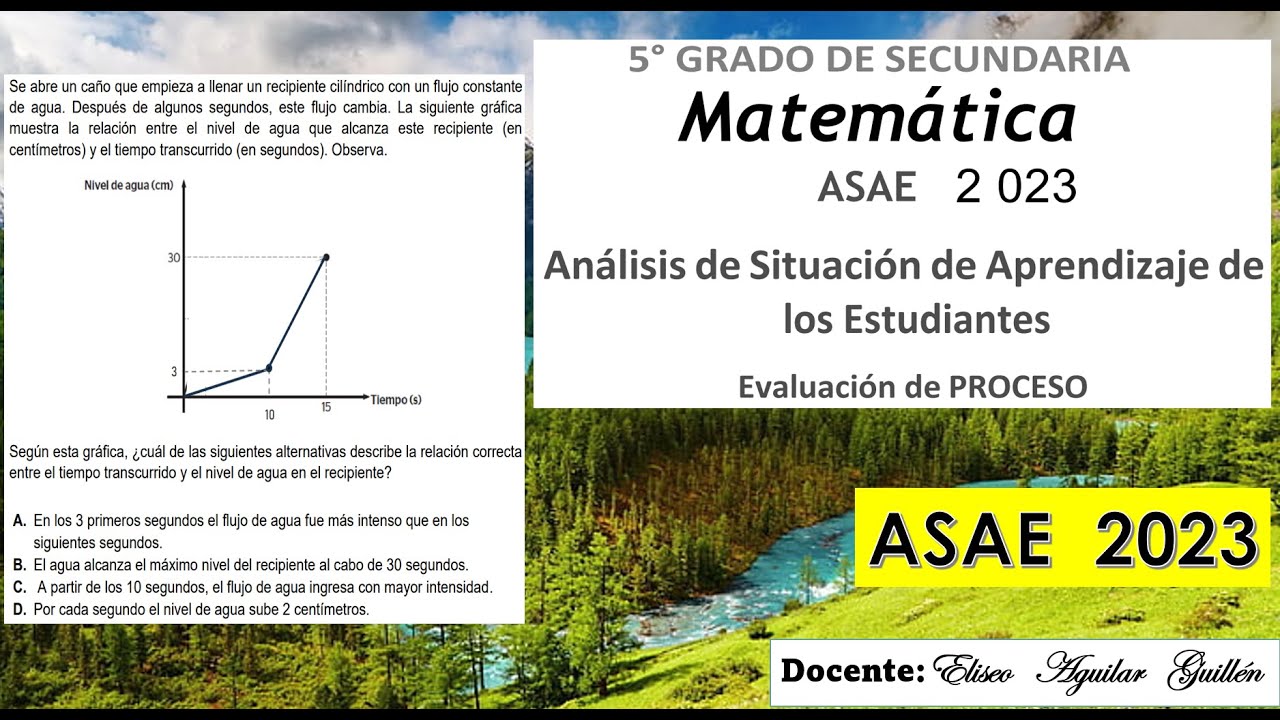 Se abre un caño que empieza a llenar un recipiente cilíndrico con un flujo constante de agua. Después de algunos segundos, este flujo cambia. La siguiente gráfica muestra la relación entre el nivel de agua que alcanza este recipiente (en centímetros) y el tiempo transcurrido (en segundos). Observa.

Nivel de agua (cm)
30
3
10
15
Tiempo (s)

Según esta gráfica, ¿cuál de las siguientes alternativas describe la relación correcta entre el tiempo transcurrido y el nivel de agua en el recipiente?

A. En los 3 primeros segundos el flujo de agua fue más intenso que en los siguientes segundos.
B. El agua alcanza el máximo nivel del recipiente al cabo de 30 segundos.
C. A partir de los 10 segundos, el flujo de agua ingresa con mayor intensidad.
D. Por cada segundo el nivel de agua sube 2 centímetros.

5° GRADO DE SECUNDARIA
Matemática
ASAE 2 023
Análisis de Situación de Aprendizaje de los Estudiantes
Evaluación de PROCESO

ASAE 2023

Docente: Eliseo Aguilar Guillén